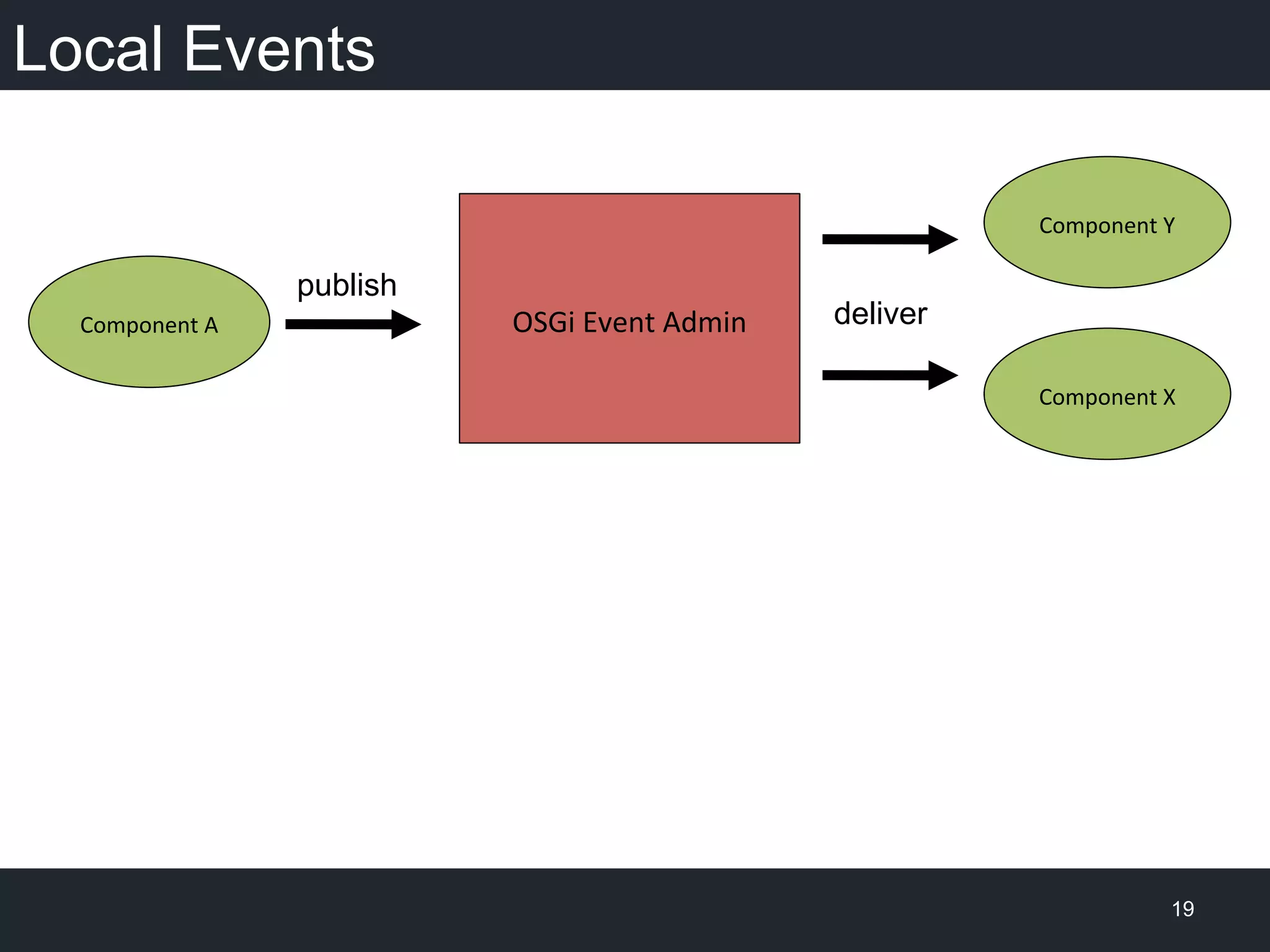 Local Events

Component A

publish

OSGi Event Admin

deliver

Component Y

Component X

19